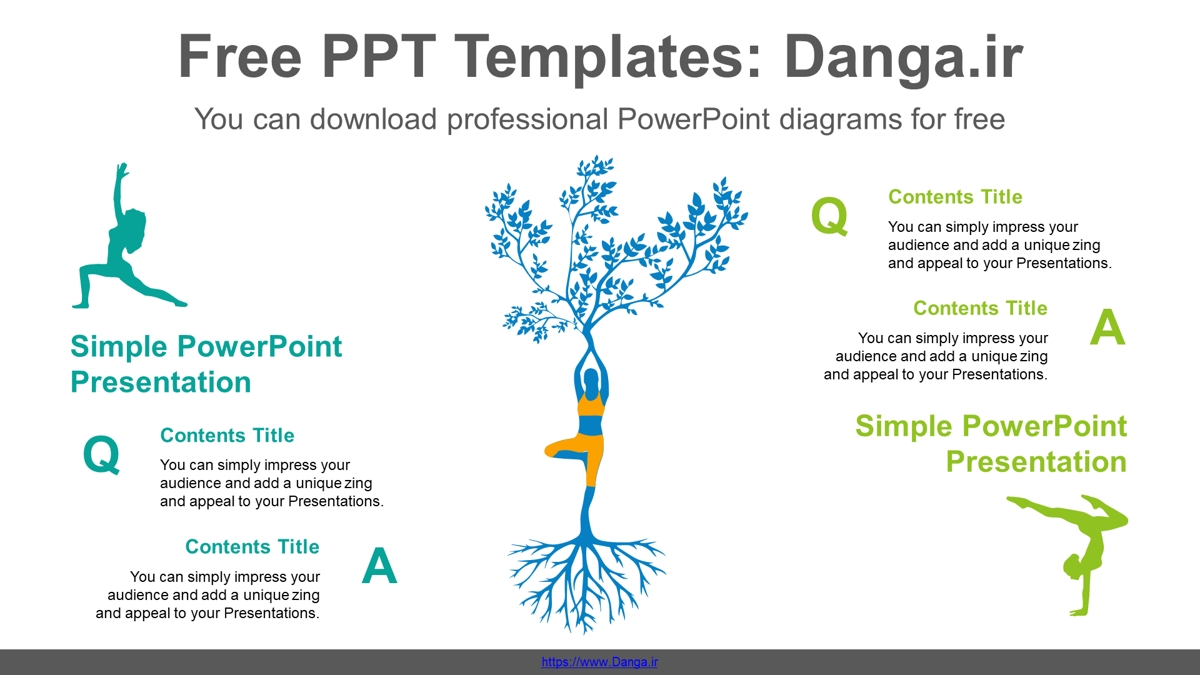 Free PPT Templates: Danga.ir

You can download professional PowerPoint diagrams for free

Simple PowerPoint Presentation

Q

Contents Title

You can simply impress your audience and add a unique zing and appeal to your Presentations.

Contents Title

You can simply impress your audience and add a unique zing and appeal to your Presentations.

A

Q

Contents Title

You can simply impress your audience and add a unique zing and appeal to your Presentations.

Contents Title

You can simply impress your audience and add a unique zing and appeal to your Presentations.

A

Simple PowerPoint Presentation

https://www.Danga.ir